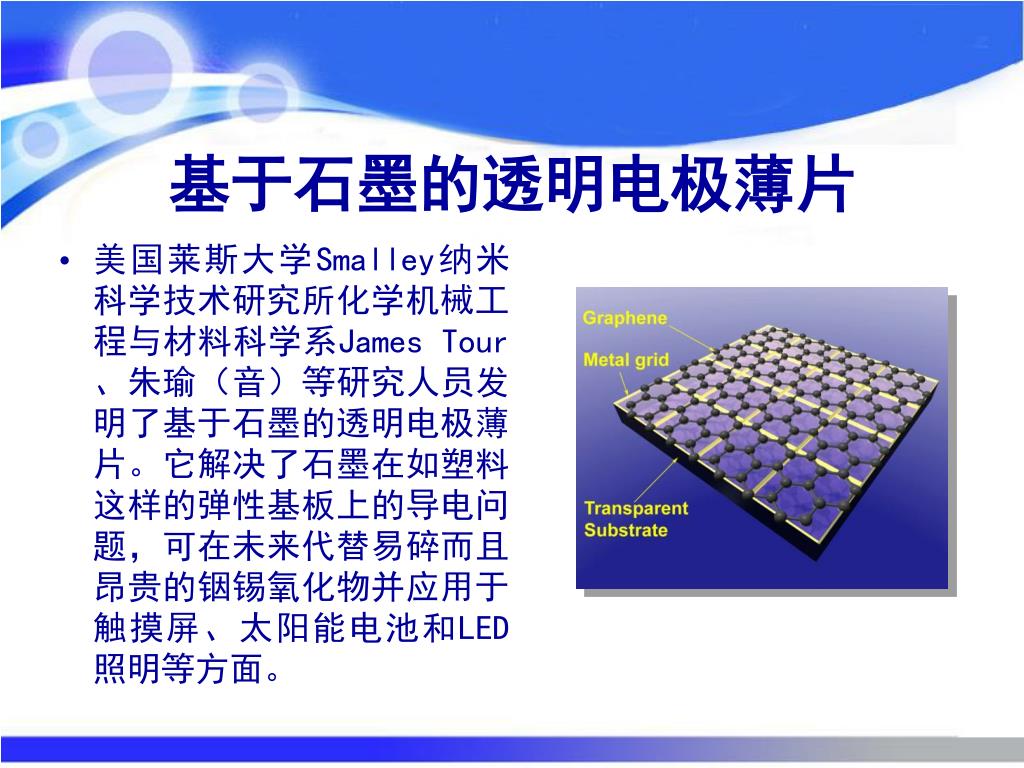 基于石墨的透明电极薄片

• 美国莱斯大学Smalley纳米科学技术研究所化学机械工程与材料科学系James Tour、朱瑜（音）等研究人员发明了基于石墨的透明电极薄片。它解决了石墨在如塑料这样的弹性基板上的导电问题，可在未来代替易碎而且昂贵的铟锡氧化物并应用于触摸屏、太阳能电池和LED照明等方面。

Graphene
Metal grid
Transparent Substrate